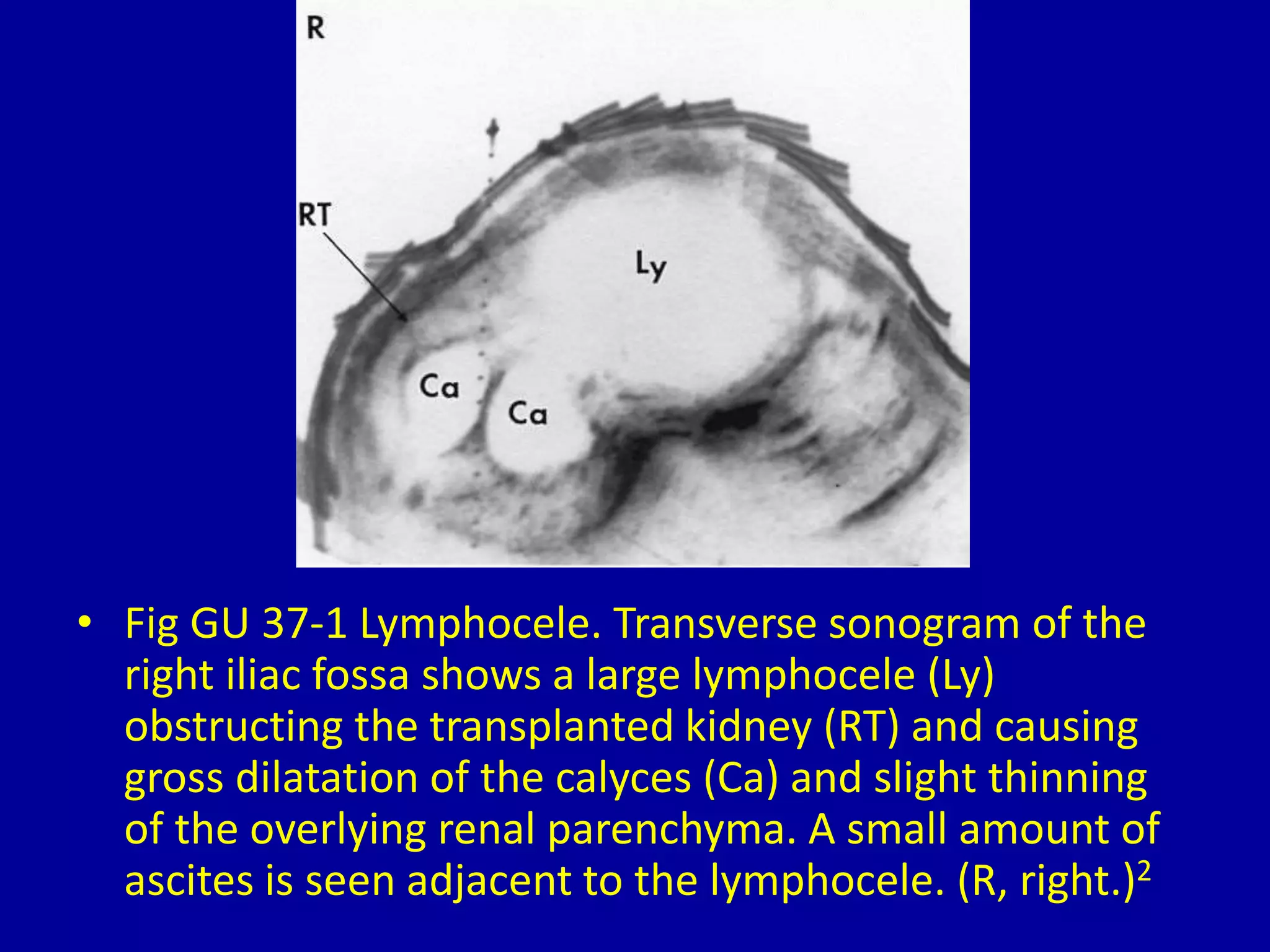 R

RT

Ly

Ca

Ca

• Fig GU 37-1 Lymphocele. Transverse sonogram of the right iliac fossa shows a large lymphocele (Ly) obstructing the transplanted kidney (RT) and causing gross dilatation of the calyces (Ca) and slight thinning of the overlying renal parenchyma. A small amount of ascites is seen adjacent to the lymphocele. (R, right.)$^2$